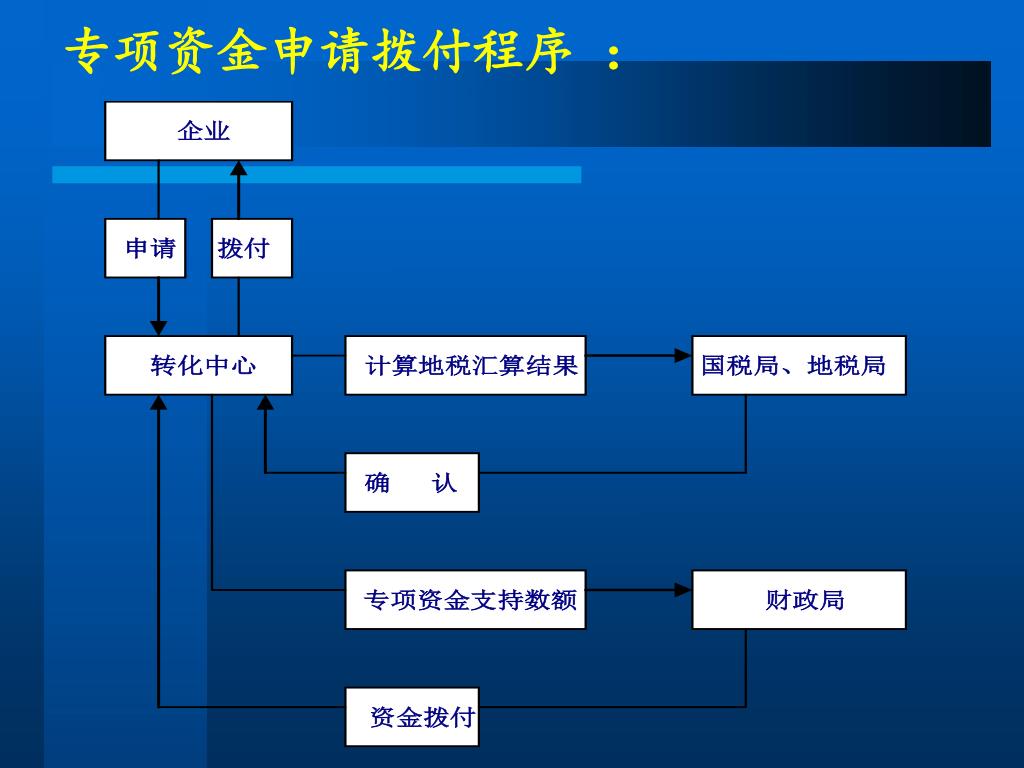 专项资金申请拨付程序 ：

企业

申请

拨付

转化中心

计算地税汇算结果

国税局、地税局

确　认

专项资金支持数额

财政局

资金拨付